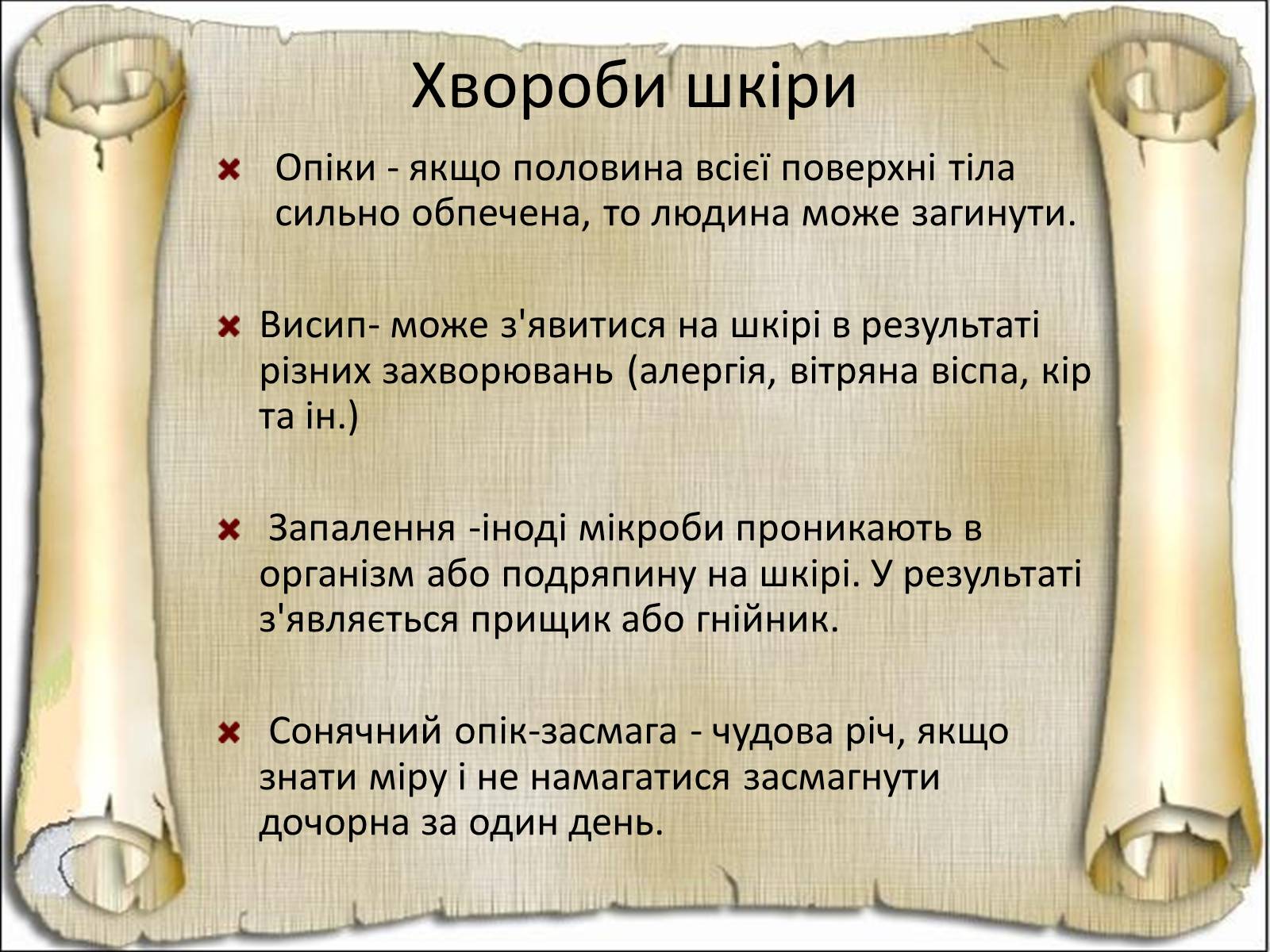 Хвороби шкіри

Опіки - якщо половина всієї поверхні тіла сильно обпечена, то людина може загинути.

Висип- може з'явитися на шкірі в результаті різних захворювань (алергія, вітряна віспа, кір та ін.)

Запалення -іноді мікроби проникають в організм або подряпину на шкірі. У результаті з'являється прищик або гнійник.

Сонячний опік-засмага - чудова річ, якщо знати міру і не намагатися засмагнути дочорна за один день.